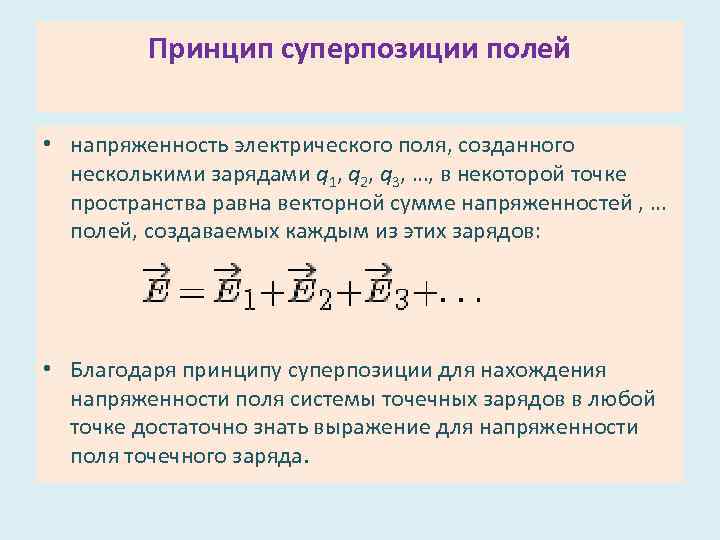 Принцип суперпозиции полей

• напряженность электрического поля, созданного несколькими зарядами $q_1$, $q_2$, $q_3$, …, в некоторой точке пространства равна векторной сумме напряженностей , … полей, создаваемых каждым из этих зарядов:

$\vec{E} = \vec{E}_1 + \vec{E}_2 + \vec{E}_3 + \ldots$

• Благодаря принципу суперпозиции для нахождения напряженности поля системы точечных зарядов в любой точке достаточно знать выражение для напряженности поля точечного заряда.